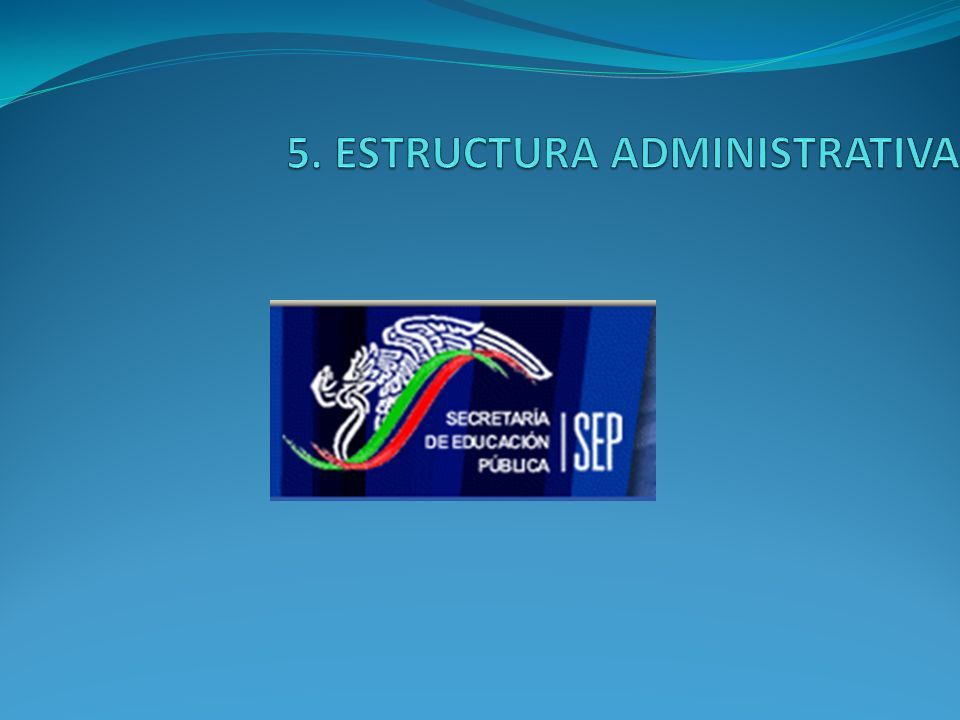 5. ESTRUCTURA ADMINISTRATIVA

SECRETARÍA DE EDUCACIÓN PÚBLICA | SEP